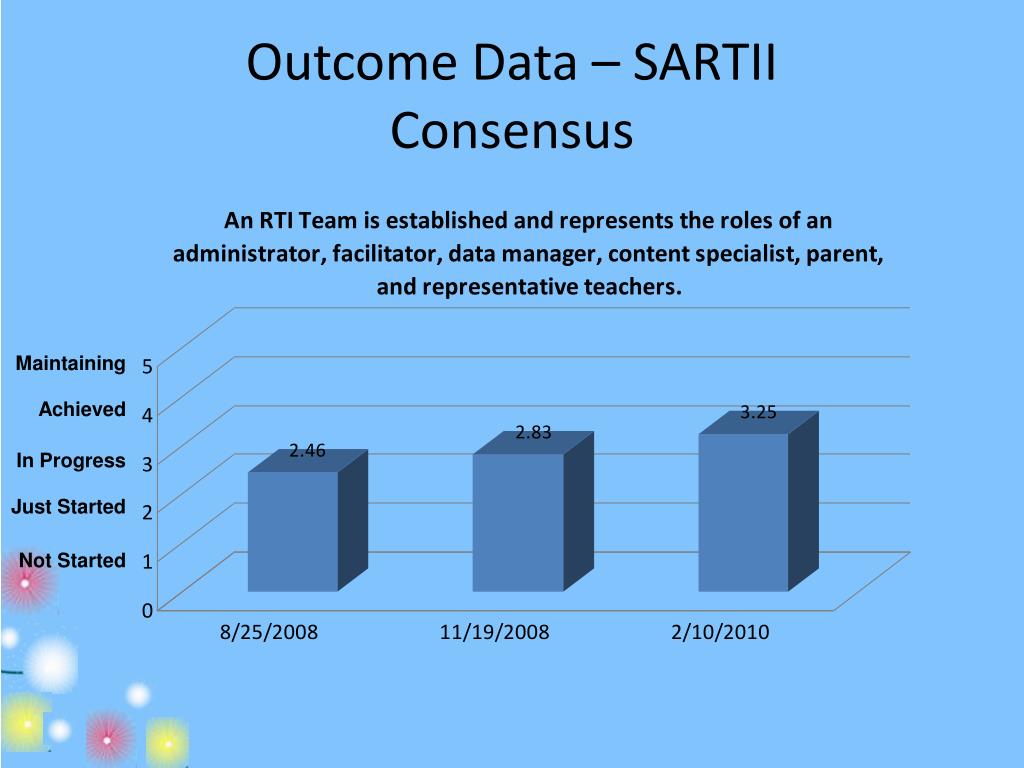 Outcome Data – SARTII Consensus

An RTI Team is established and represents the roles of an administrator, facilitator, data manager, content specialist, parent, and representative teachers.

Maintaining 5
Achieved 4
In Progress 3
Just Started 2
Not Started 1
0

2.46
2.83
3.25

8/25/2008
11/19/2008
2/10/2010